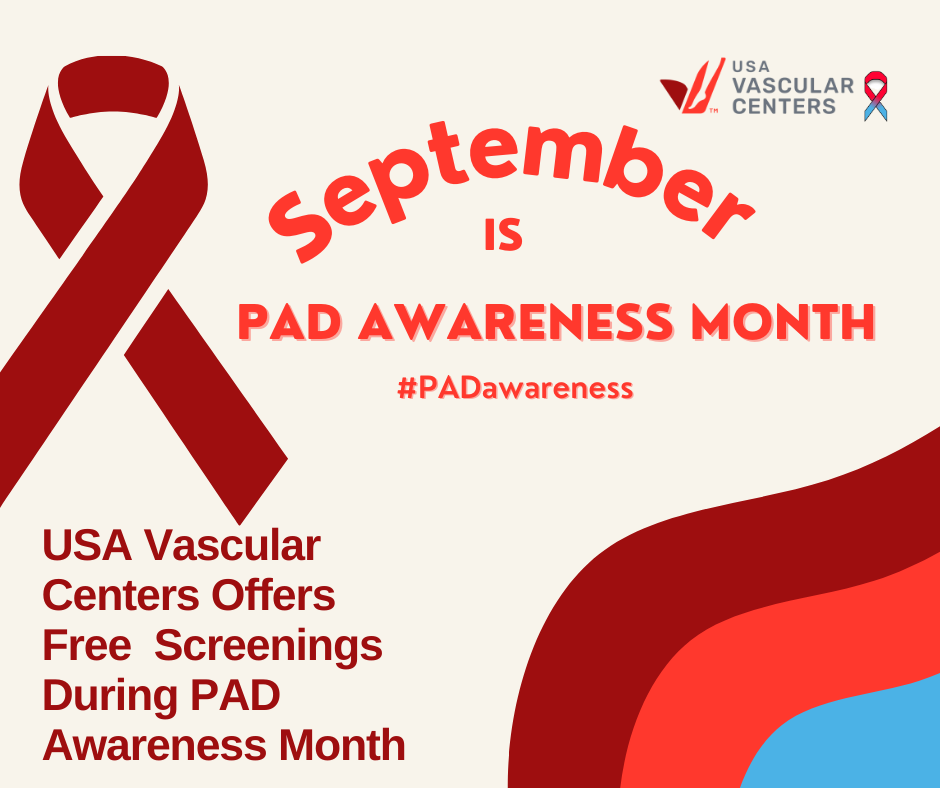 USA VASCULAR CENTERS

September

IS

PAD AWARENESS MONTH

#PADawareness

USA Vascular Centers Offers Free Screenings During PAD Awareness Month